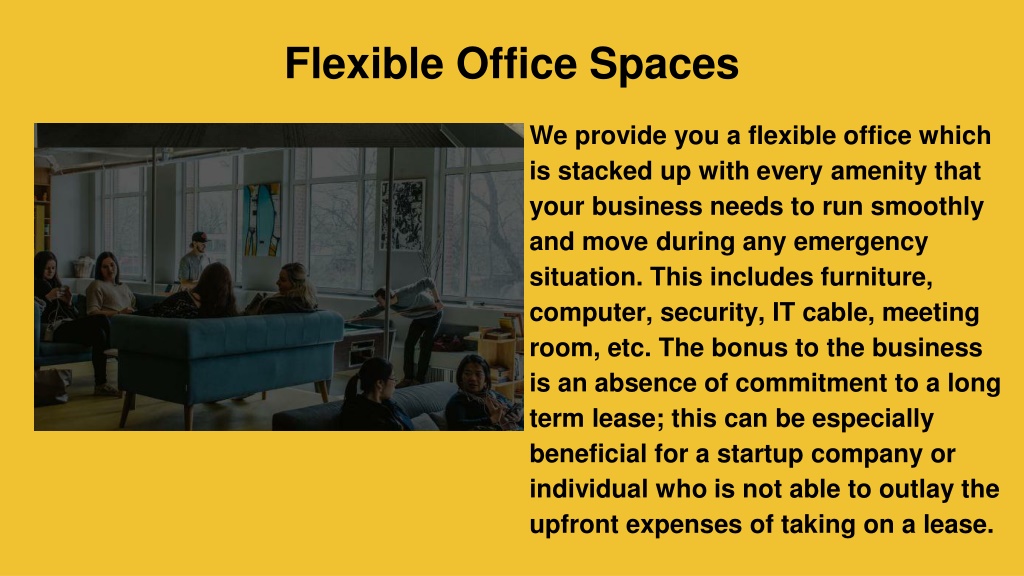 Flexible Office Spaces

We provide you a flexible office which is stacked up with every amenity that your business needs to run smoothly and move during any emergency situation. This includes furniture, computer, security, IT cable, meeting room, etc. The bonus to the business is an absence of commitment to a long term lease; this can be especially beneficial for a startup company or individual who is not able to outlay the upfront expenses of taking on a lease.